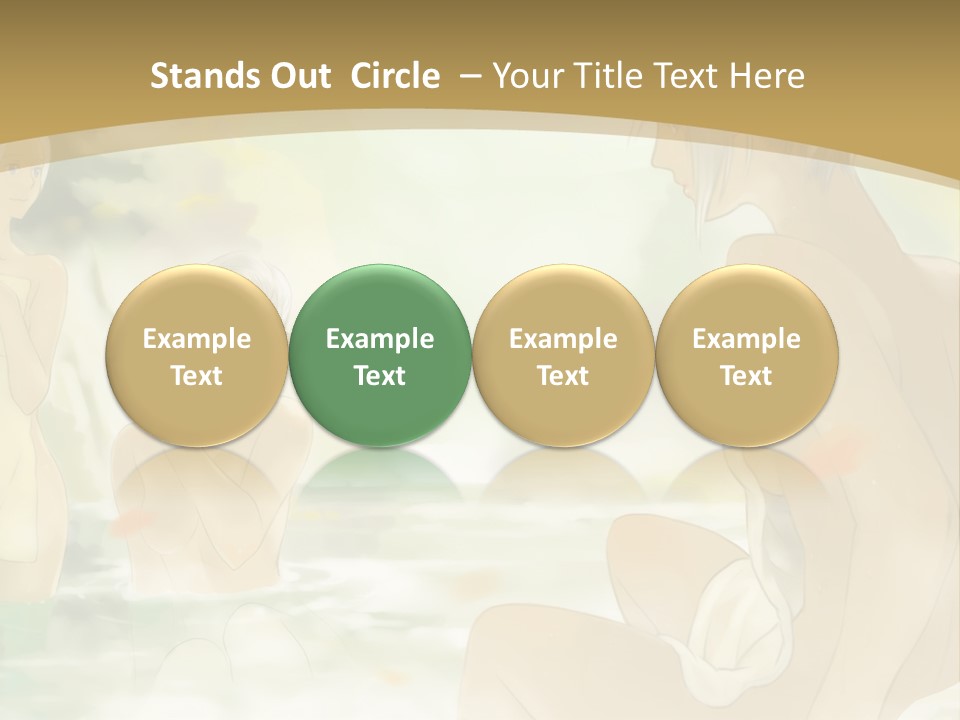 Stands Out Circle – Your Title Text Here

Example Text

Example Text

Example Text

Example Text